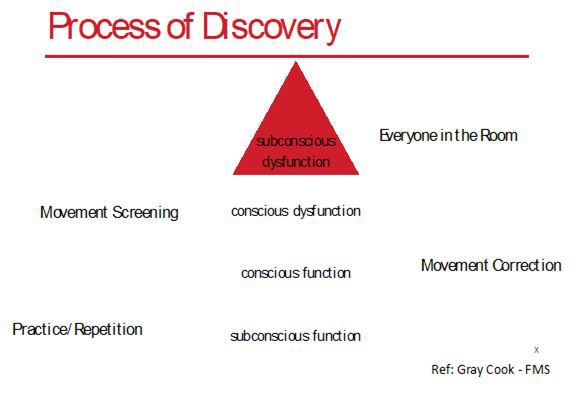 Process of Discovery

subconscious dysfunction

Everyone in the Room

Movement Screening

conscious dysfunction

conscious function

Movement Correction

Practice/Repetition

subconscious function

x

Ref: Gray Cook - FMS